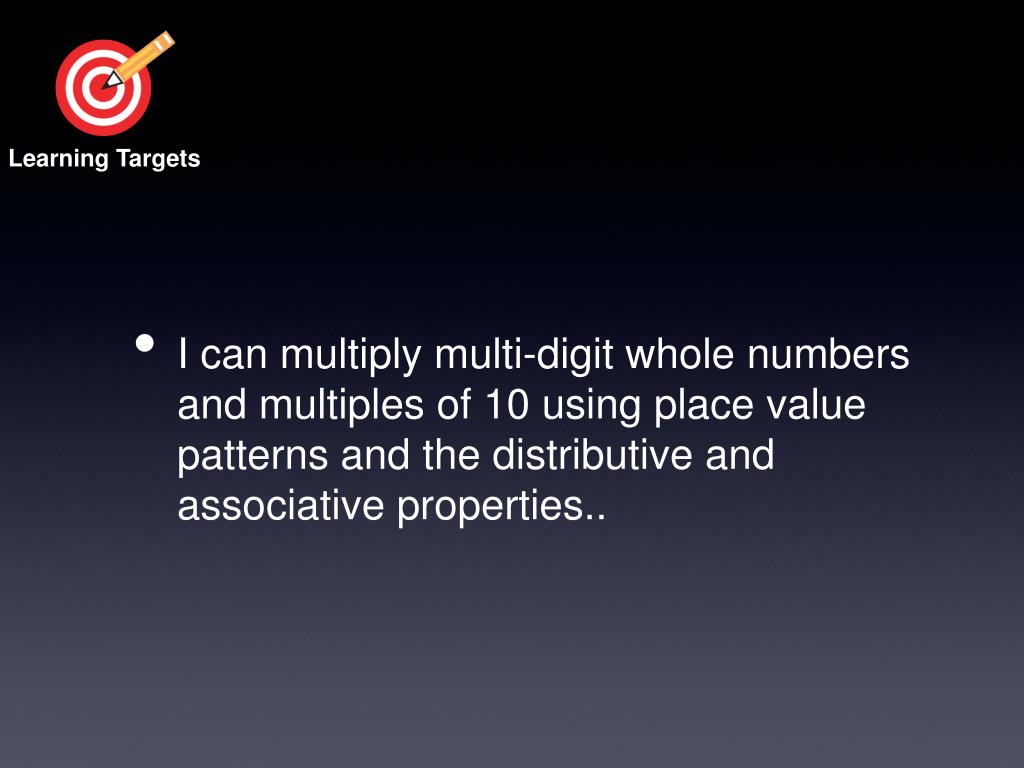 Learning Targets

• I can multiply multi-digit whole numbers and multiples of 10 using place value patterns and the distributive and associative properties..